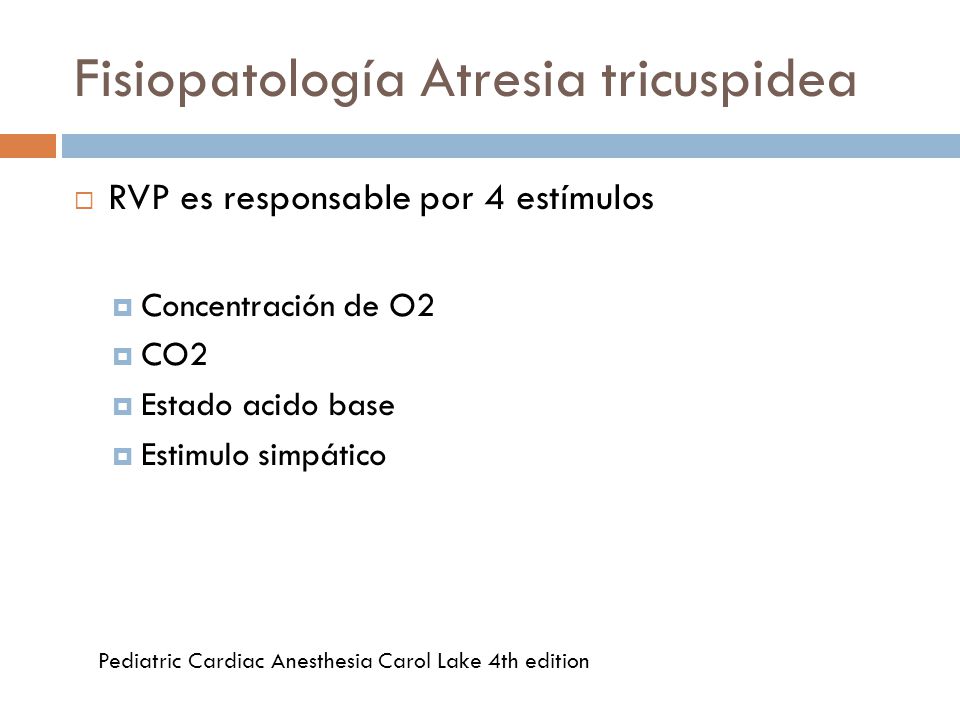 Fisiopatología Atresia tricuspidea

RVP es responsable por 4 estímulos

Concentración de O2

CO2

Estado acido base

Estimulo simpático

Pediatric Cardiac Anesthesia Carol Lake 4th edition